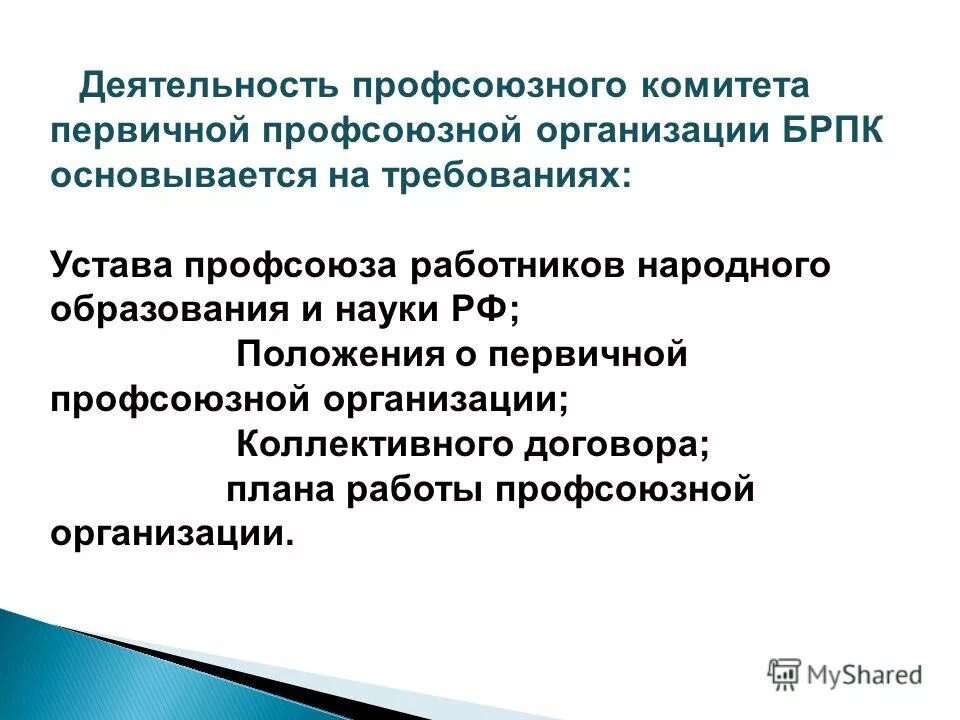 Деятельность профсоюзного комитета первичной профсоюзной организации БРПК основывается на требованиях:

Устава профсоюза работников народного образования и науки РФ;
Положения о первичной профсоюзной организации;
Коллективного договора;
плана работы профсоюзной организации.

MyShared